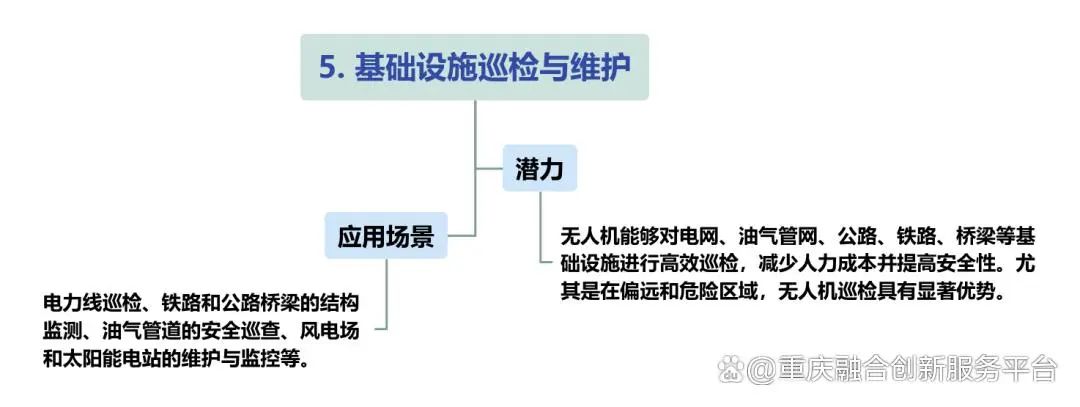 5. 基础设施巡检与维护

潜力

无人机能够对电网、油气管网、公路、铁路、桥梁等基础设施进行高效巡检，减少人力成本并提高安全性。尤其是在偏远和危险区域，无人机巡检具有显著优势。

应用场景

电力线巡检、铁路和公路桥梁的结构监测、油气管道的安全巡查、风电场和太阳能电站的维护与监控等。

@重庆融合创新服务平台